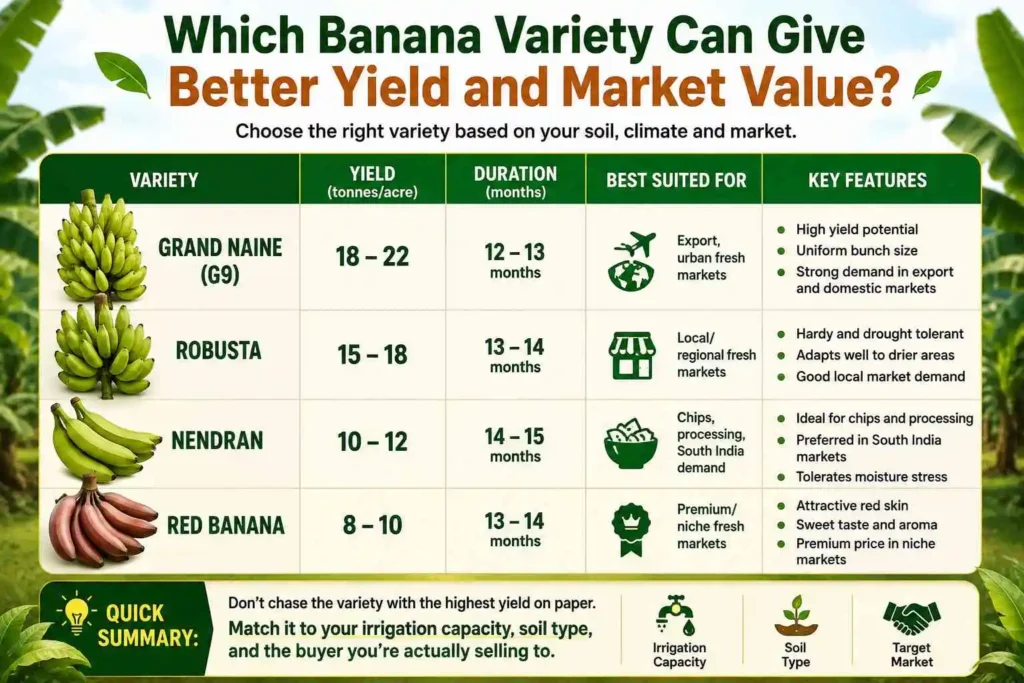 Which Banana Variety Can Give Better Yield and Market Value?

Choose the right variety based on your soil, climate and market.

| VARIETY | YIELD (tonnes/acre) | DURATION (months) | BEST SUITED FOR | KEY FEATURES |
|---|---|---|---|---|
| GRAND NAINE (G9) | 18 – 22 | 12 – 13 months | Export, urban fresh markets | High yield potential; Uniform bunch size; Strong demand in export and domestic markets |
| ROBUSTA | 15 – 18 | 13 – 14 months | Local/ regional fresh markets | Hardy and drought tolerant; Adapts well to drier areas; Good local market demand |
| NENDRAN | 10 – 12 | 14 – 15 months | Chips, processing, South India demand | Ideal for chips and processing; Preferred in South India markets; Tolerates moisture stress |
| RED BANANA | 8 – 10 | 13 – 14 months | Premium/ niche fresh markets | Attractive red skin; Sweet taste and aroma; Premium price in niche markets |

QUICK SUMMARY:

Don't chase the variety with the highest yield on paper.
Match it to your irrigation capacity, soil type, and the buyer you're actually selling to.

Irrigation Capacity

Soil Type

Target Market